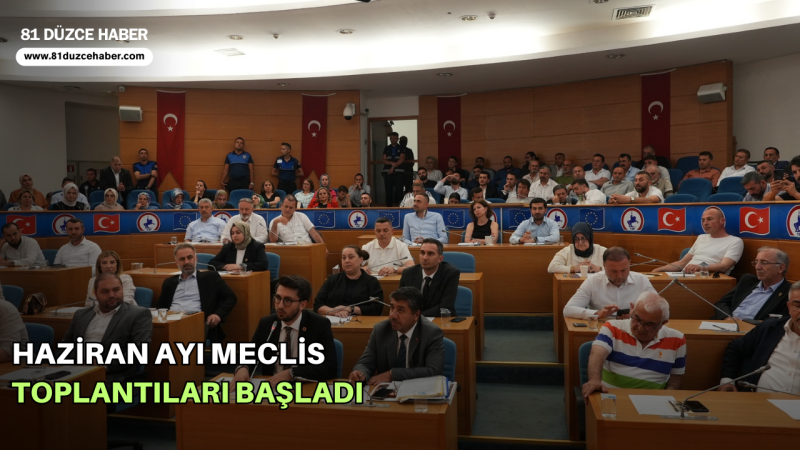 81 DÜZCE HABER
www.81duzcehaber.com

HAZİRAN AYI MECLİS
TOPLANTILARI BAŞLADI